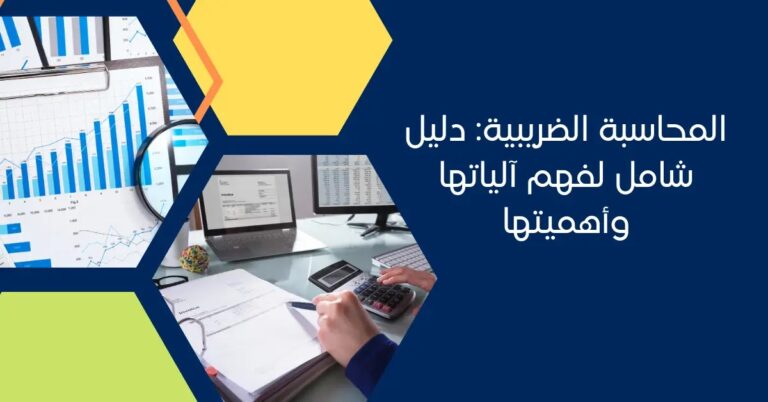 المحاسبة الضريبية: دليل شامل لفهم آلياتها وأهميتها